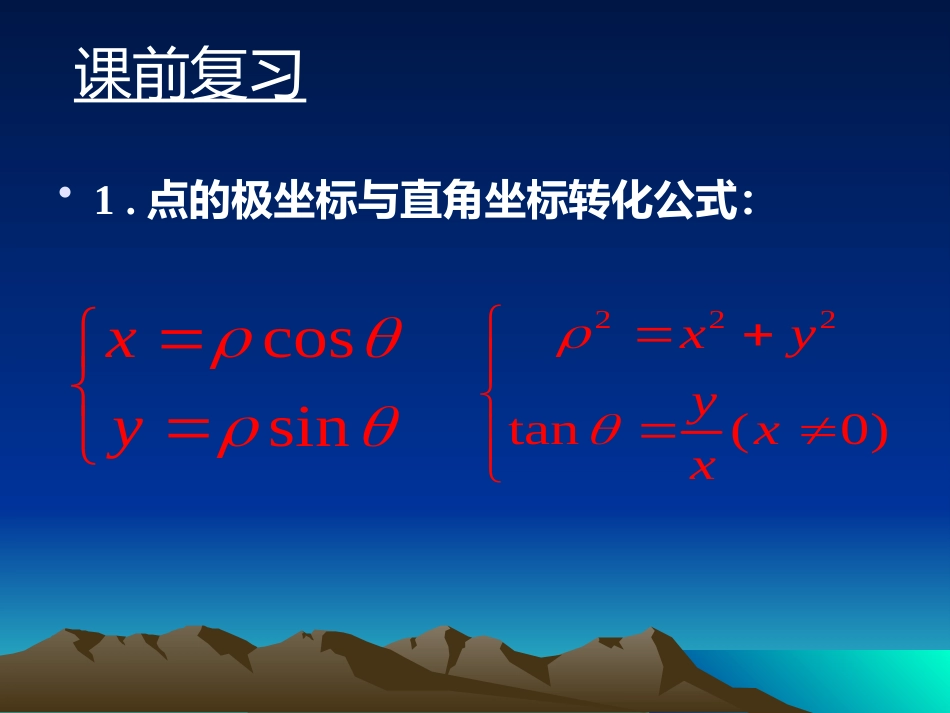 课前复习

• 1 . 点的极坐标与直角坐标转化公式：

$\begin{cases} x = \rho\cos\theta \\ y = \rho\sin\theta \end{cases}$ $\begin{cases} \rho^2 = x^2 + y^2 \\ \tan\theta = \frac{y}{x}(x \neq 0) \end{cases}$